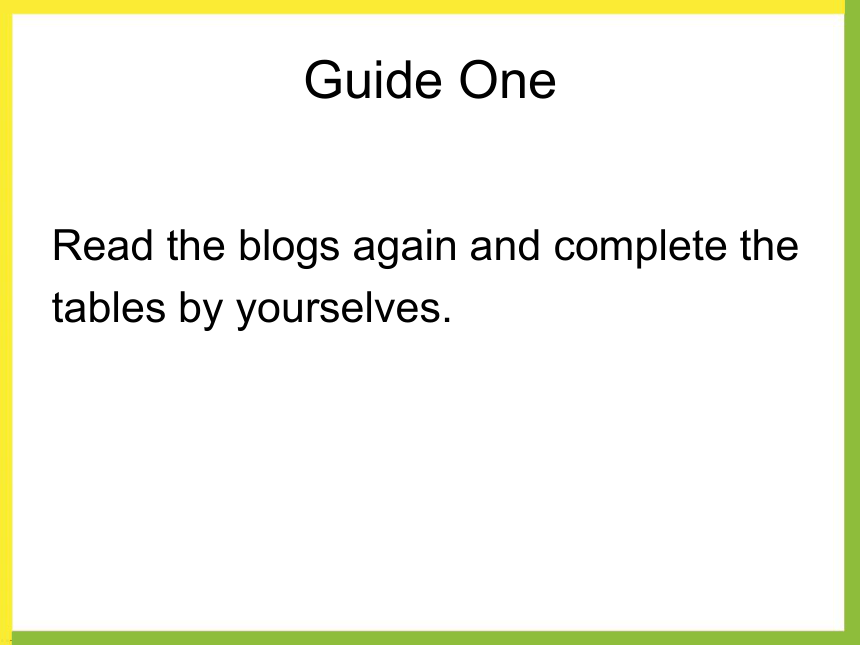 Guide One

Read the blogs again and complete the tables by yourselves.